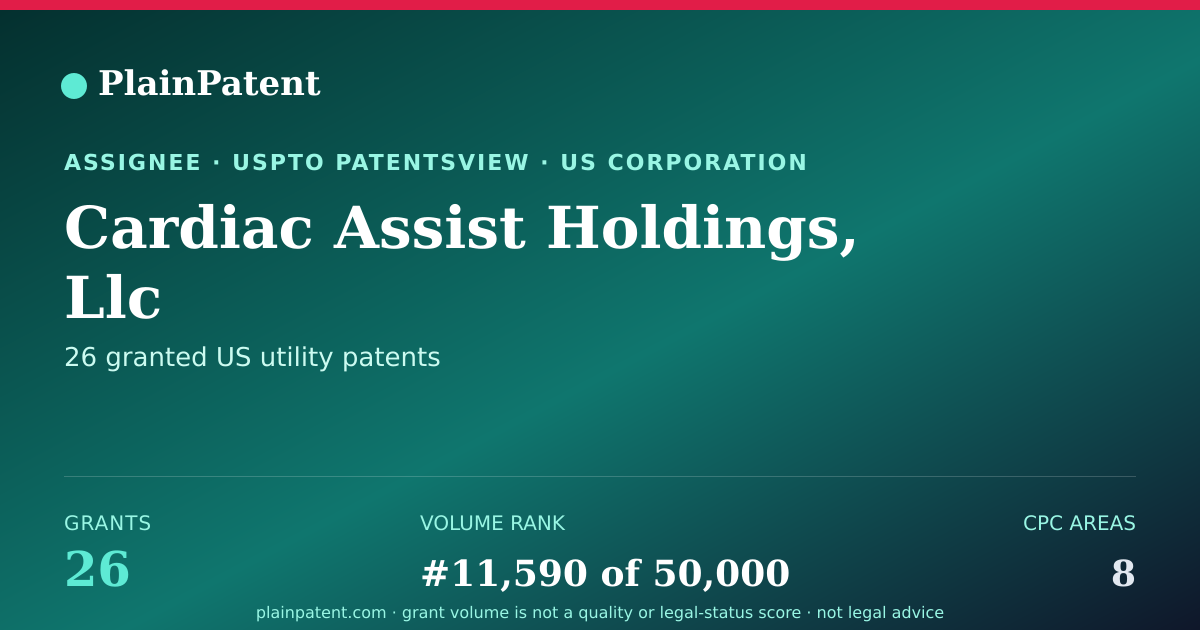 PlainPatent

ASSIGNEE · USPTO PATENTSVIEW · US CORPORATION

Cardiac Assist Holdings, Llc

26 granted US utility patents

GRANTS
26

VOLUME RANK
#11,590 of 50,000

CPC AREAS
8

plainpatent.com · grant volume is not a quality or legal-status score · not legal advice